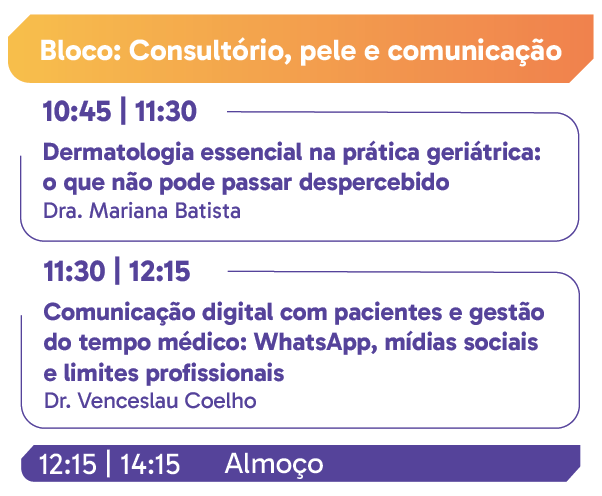 Bloco: Consultório, pele e comunicação

10:45 | 11:30

Dermatologia essencial na prática geriátrica: o que não pode passar despercebido
Dra. Mariana Batista

11:30 | 12:15

Comunicação digital com pacientes e gestão do tempo médico: WhatsApp, mídias sociais e limites profissionais
Dr. Venceslau Coelho

12:15 | 14:15 Almoço